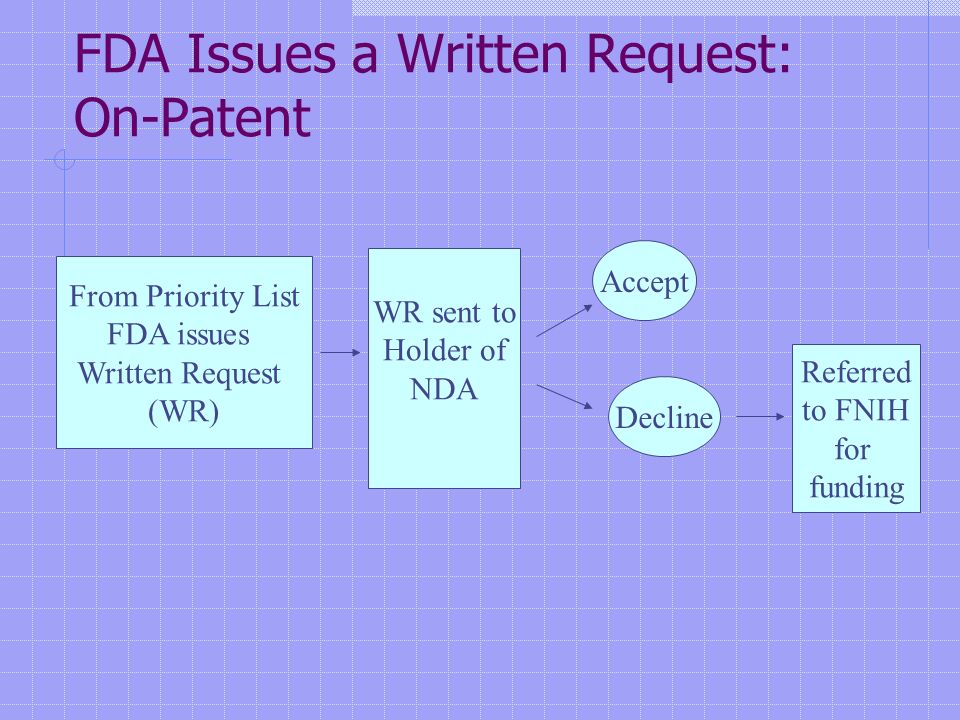 FDA Issues a Written Request: On-Patent

From Priority List FDA issues Written Request (WR)

WR sent to Holder of NDA

Accept

Decline

Referred to FNIH for funding